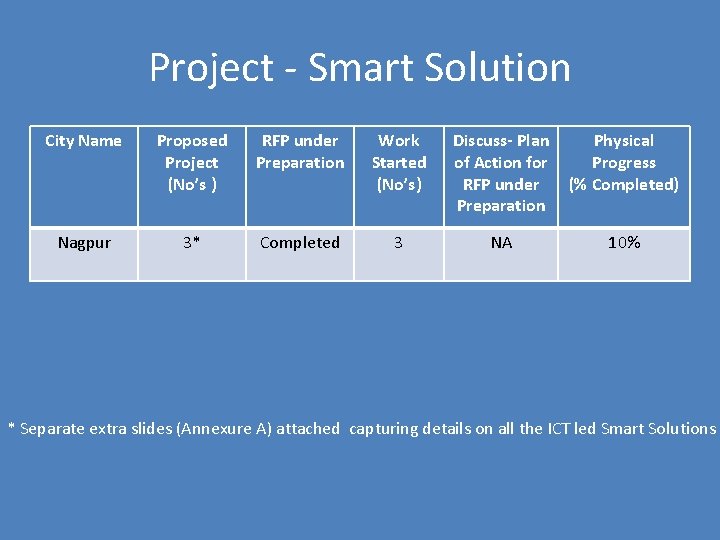 Project - Smart Solution

| City Name | Proposed Project (No's ) | RFP under Preparation | Work Started (No's) | Discuss- Plan of Action for RFP under Preparation | Physical Progress (% Completed) |
|---|---|---|---|---|---|
| Nagpur | 3* | Completed | 3 | NA | 10% |

* Separate extra slides (Annexure A) attached capturing details on all the ICT led Smart Solutions